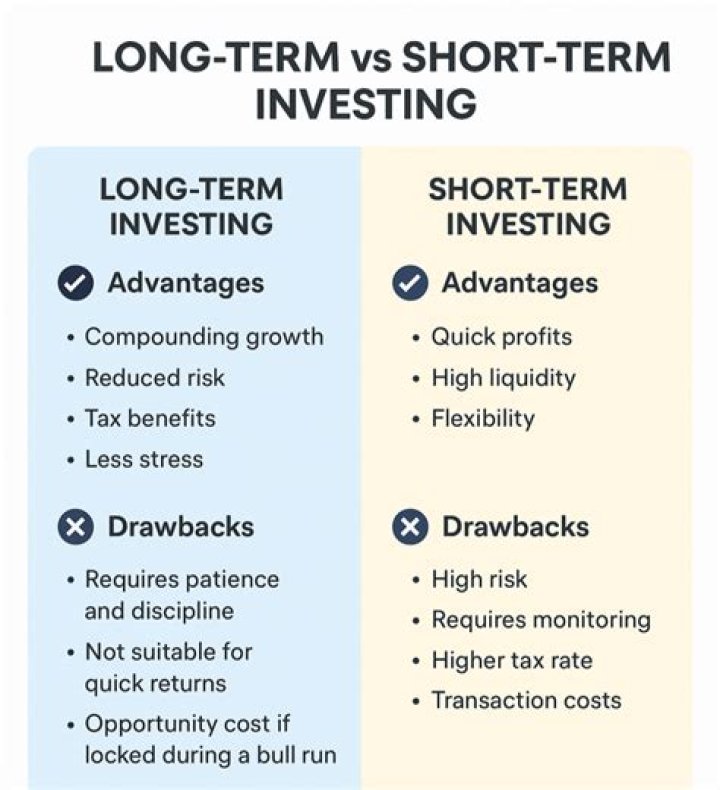 LONG-TERM vs SHORT-TERM INVESTING

LONG-TERM INVESTING

Advantages

• Compounding growth
• Reduced risk
• Tax benefits
• Less stress

Drawbacks

• Requires patience and discipline
• Not suitable for quick returns
• Opportunity cost if locked during a bull run

SHORT-TERM INVESTING

Advantages

• Quick profits
• High liquidity
• Flexibility

Drawbacks

• High risk
• Requires monitoring
• Higher tax rate
• Transaction costs